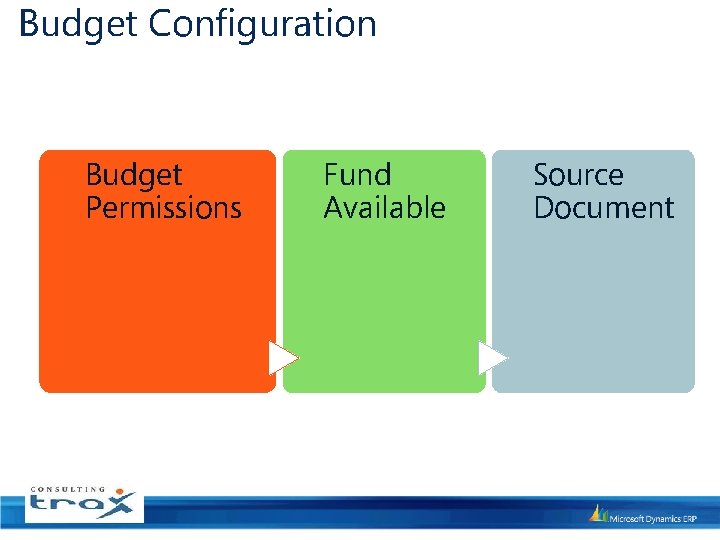 Budget Configuration

Budget Permissions

Fund Available

Source Document

CONSULTING
trax

Microsoft Dynamics ERP